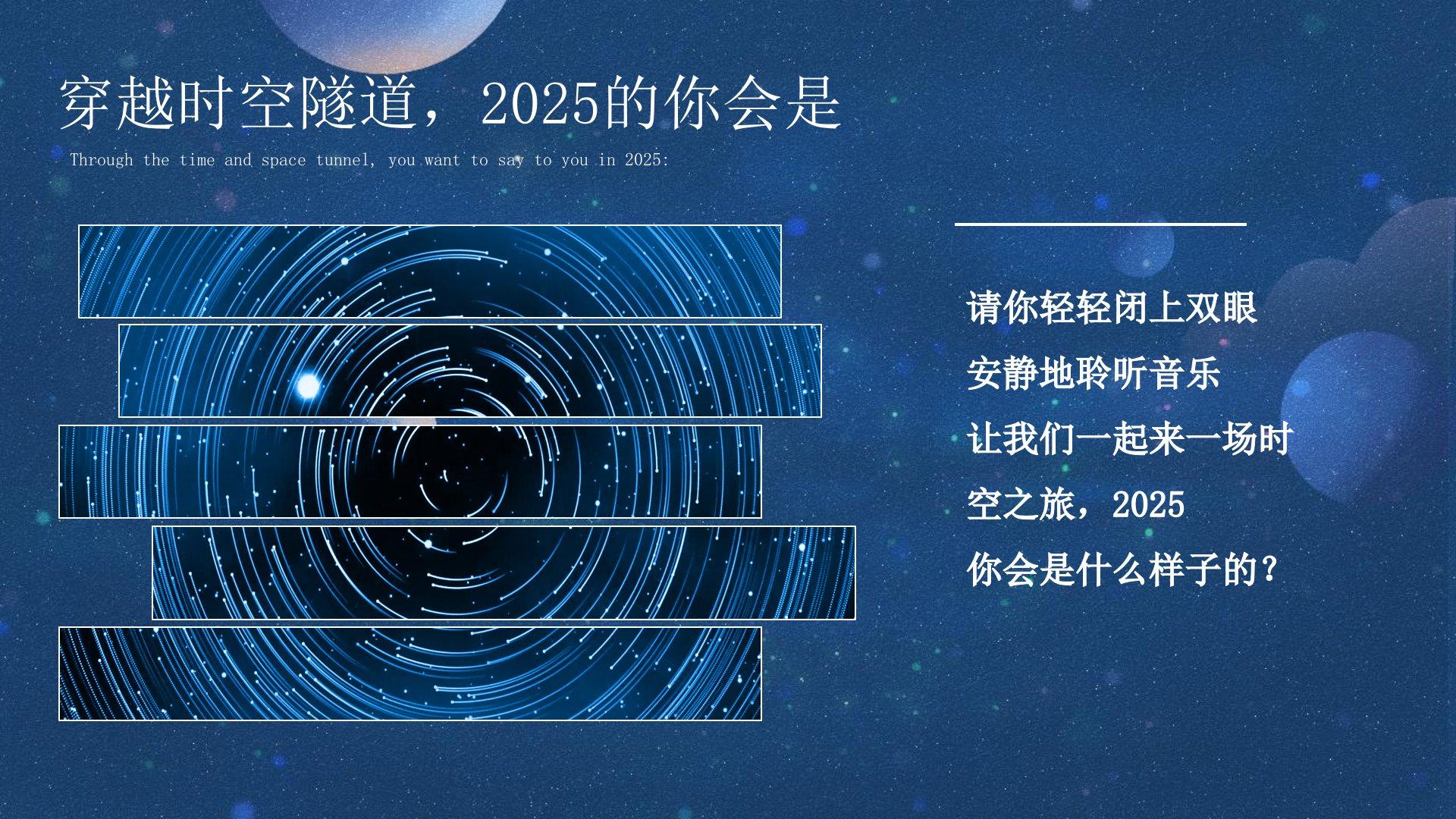 穿越时空隧道，2025的你会是

Through the time and space tunnel, you want to say to you in 2025:

请你轻轻闭上双眼
安静地聆听音乐
让我们一起来一场时空之旅，2025
你会是什么样子的？